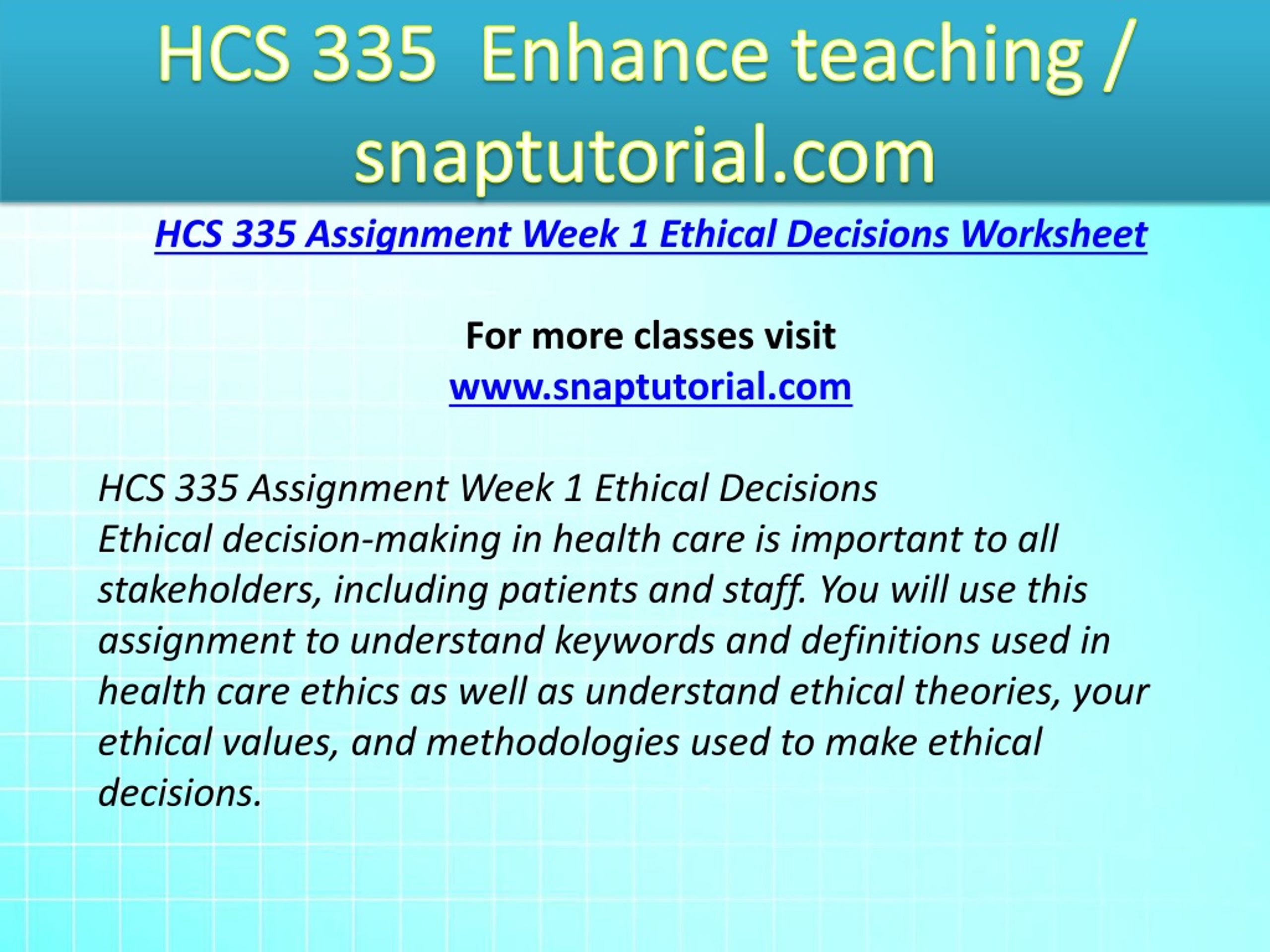 HCS 335 Enhance teaching / snaptutorial.com

HCS 335 Assignment Week 1 Ethical Decisions Worksheet

For more classes visit
www.snaptutorial.com

HCS 335 Assignment Week 1 Ethical Decisions
Ethical decision-making in health care is important to all stakeholders, including patients and staff. You will use this assignment to understand keywords and definitions used in health care ethics as well as understand ethical theories, your ethical values, and methodologies used to make ethical decisions.